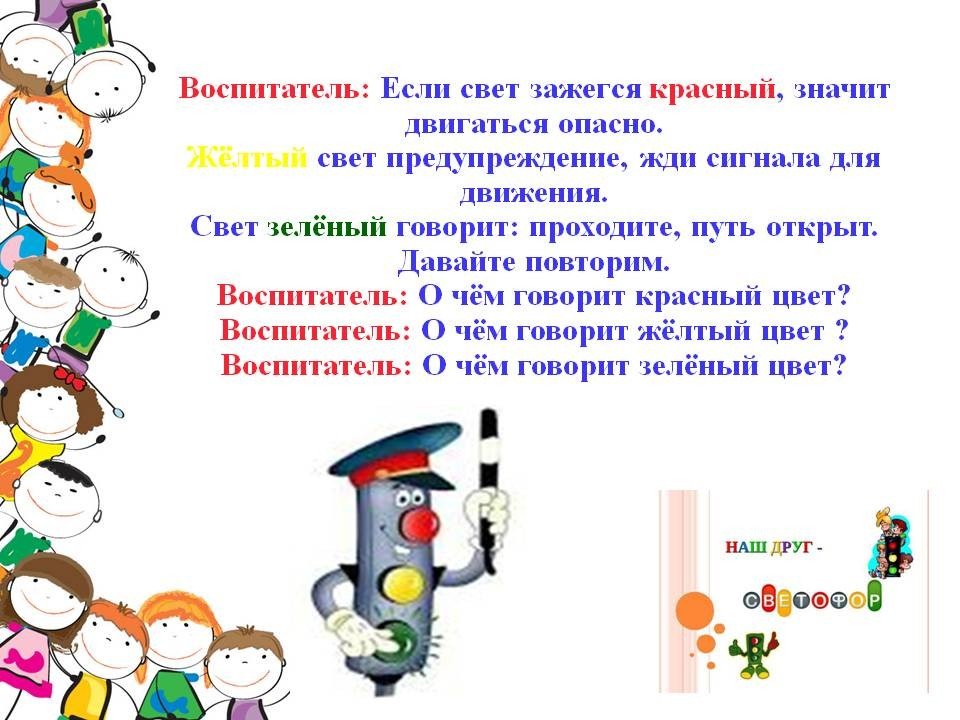 Воспитатель: Если свет зажегся красный, значит двигаться опасно.
Жёлтый свет предупреждение, жди сигнала для движения.
Свет зелёный говорит: проходите, путь открыт.
Давайте повторим.
Воспитатель: О чём говорит красный цвет?
Воспитатель: О чём говорит жёлтый цвет ?
Воспитатель: О чём говорит зелёный цвет?

НАШ ДРУГ -
СВЕТОФОР